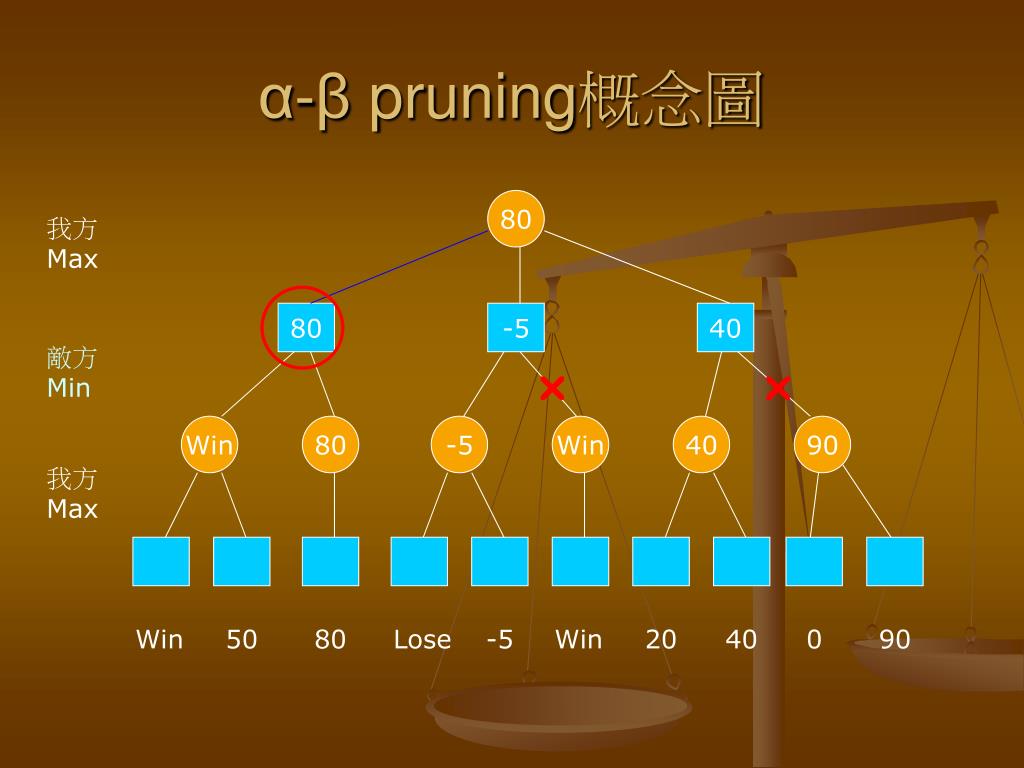 α-β pruning概念圖

我方
Max

敵方
Min

我方
Max

80

80
-5
40

Win
80
-5
Win
40
90

Win 50 80 Lose -5 Win 20 40 0 90